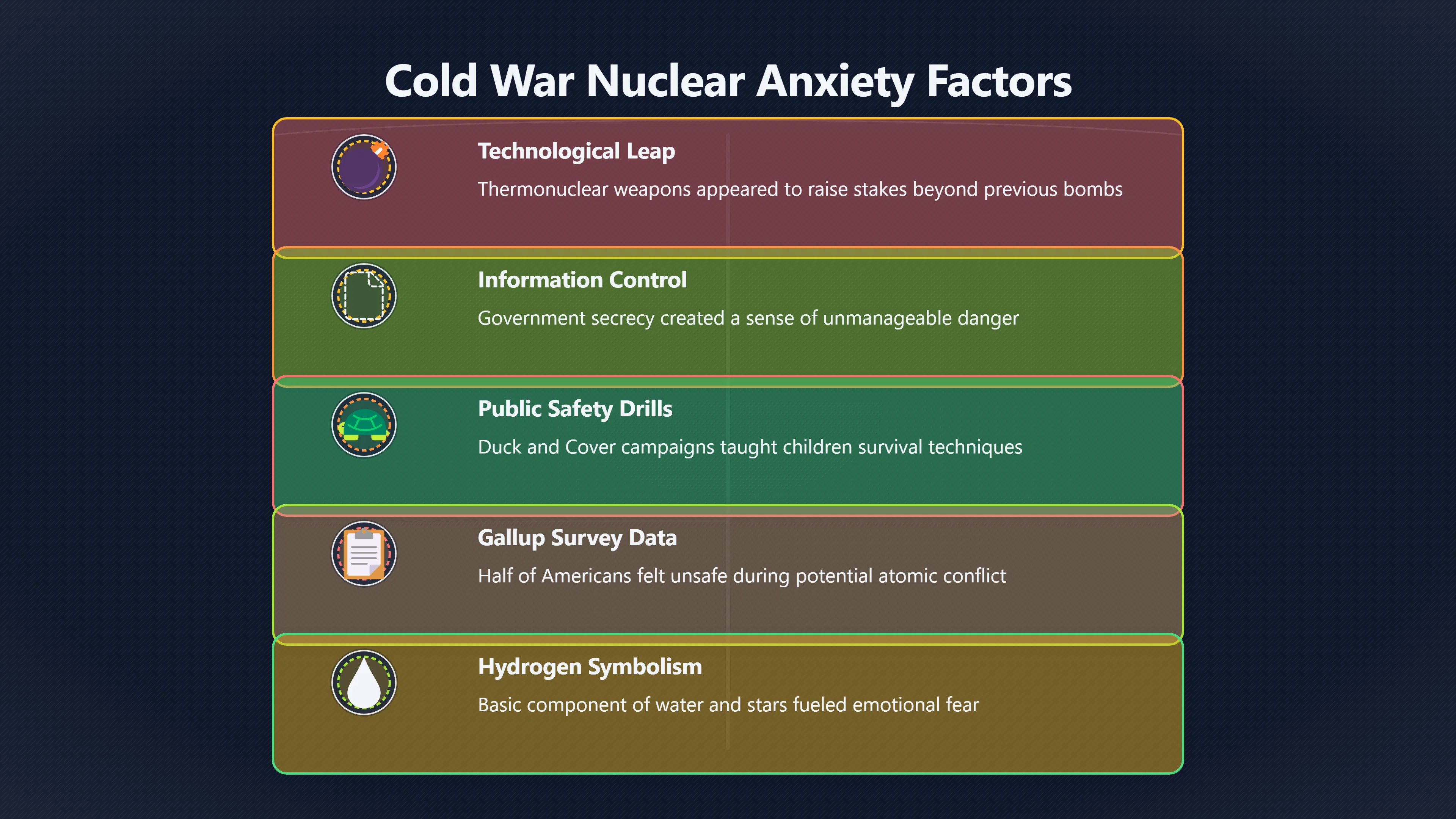 Cold War Nuclear Anxiety Factors

Technological Leap

Thermonuclear weapons appeared to raise stakes beyond previous bombs

Information Control

Government secrecy created a sense of unmanageable danger

Public Safety Drills

Duck and Cover campaigns taught children survival techniques

Gallup Survey Data

Half of Americans felt unsafe during potential atomic conflict

Hydrogen Symbolism

Basic component of water and stars fueled emotional fear